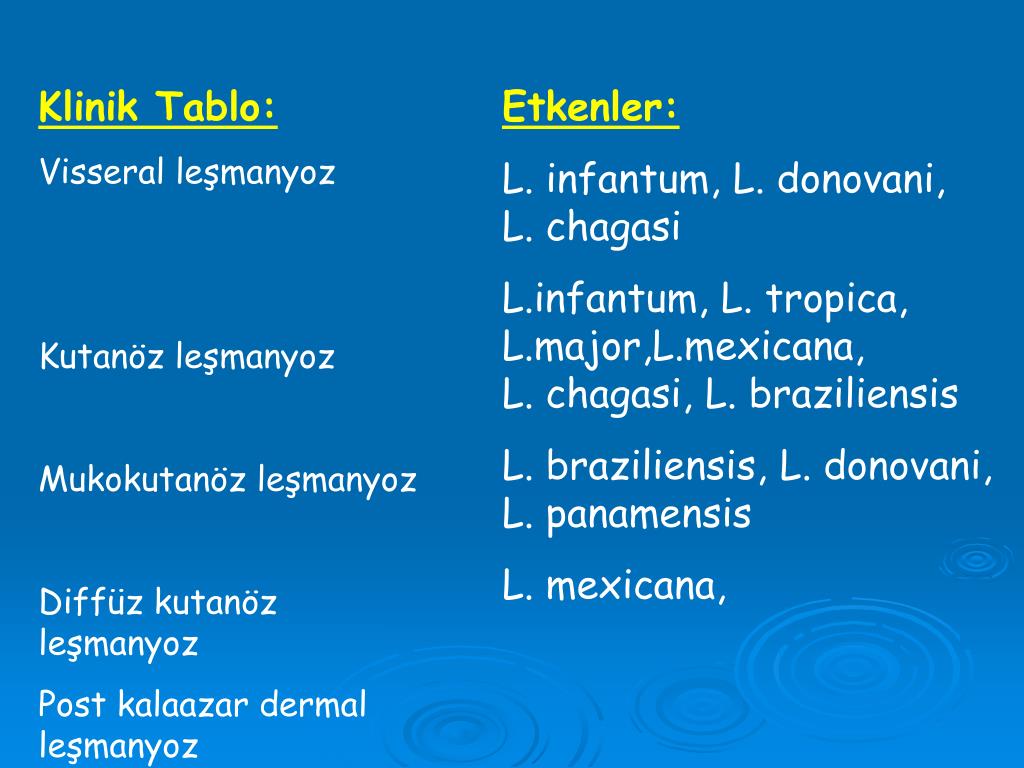 Klinik Tablo:

Visseral leşmanyoz

Kutanöz leşmanyoz

Mukokutanöz leşmanyoz

Diffüz kutanöz leşmanyoz

Post kalaazar dermal leşmanyoz

Etkenler:

L. infantum, L. donovani, L. chagasi

L.infantum, L. tropica, L.major,L.mexicana, L. chagasi, L. braziliensis

L. braziliensis, L. donovani, L. panamensis

L. mexicana,